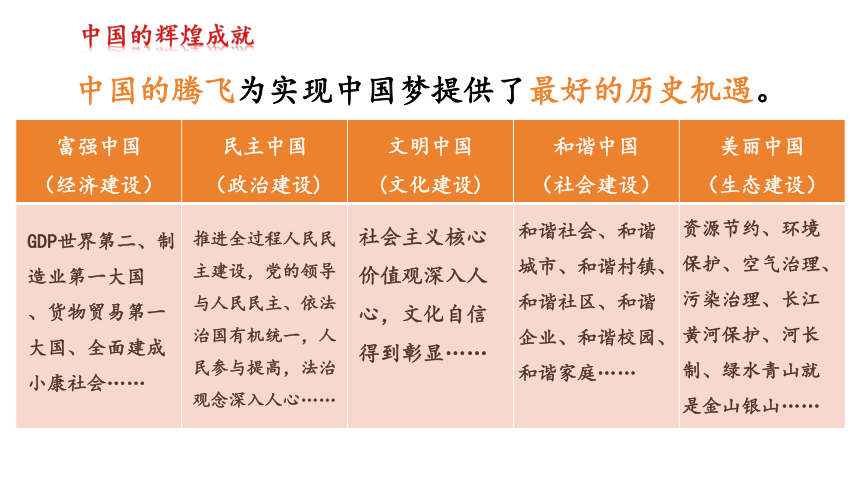 中国的辉煌成就

中国的腾飞为实现中国梦提供了最好的历史机遇。

| 富强中国（经济建设） | 民主中国（政治建设） | 文明中国（文化建设） | 和谐中国（社会建设） | 美丽中国（生态建设） |
|---|---|---|---|---|
| GDP世界第二、制造业第一大国、货物贸易第一大国、全面建成小康社会…… | 推进全过程人民民主建设，党的领导与人民民主、依法治国有机统一，人民参与提高，法治观念深入人心…… | 社会主义核心价值观深入人心，文化自信得到彰显…… | 和谐社会、和谐城市、和谐村镇、和谐社区、和谐企业、和谐校园、和谐家庭…… | 资源节约、环境保护、空气治理、污染治理、长江黄河保护、河长制、绿水青山就是金山银山…… |